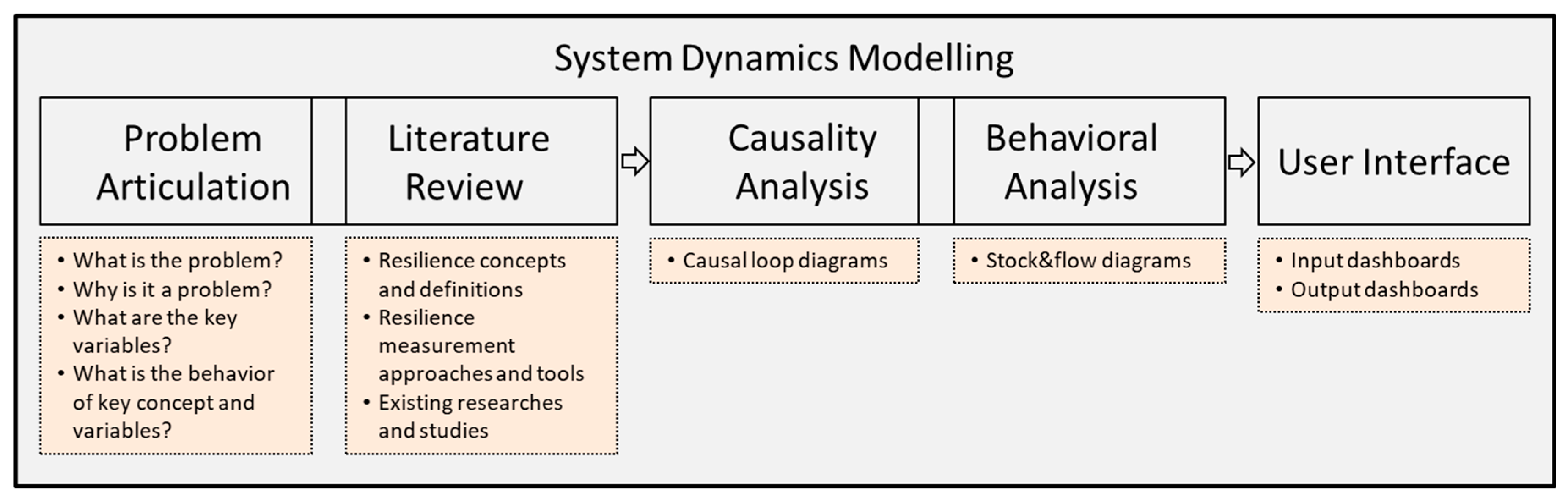 System Dynamics Modelling

Problem Articulation

Literature Review

Causality Analysis

Behavioral Analysis

User Interface

• What is the problem?
• Why is it a problem?
• What are the key variables?
• What is the behavior of key concept and variables?

• Resilience concepts and definitions
• Resilience measurement approaches and tools
• Existing researches and studies

• Causal loop diagrams

• Stock&flow diagrams

• Input dashboards
• Output dashboards